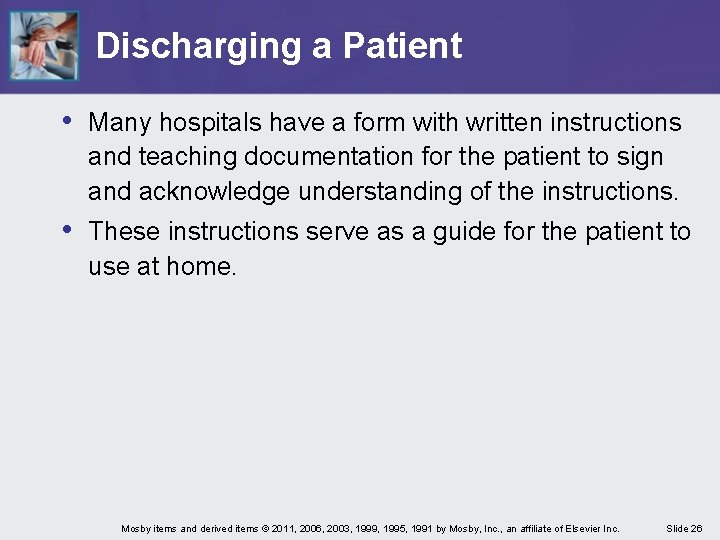 Discharging a Patient

• Many hospitals have a form with written instructions and teaching documentation for the patient to sign and acknowledge understanding of the instructions.

• These instructions serve as a guide for the patient to use at home.

Mosby items and derived items © 2011, 2006, 2003, 1999, 1995, 1991 by Mosby, Inc., an affiliate of Elsevier Inc. Slide 26